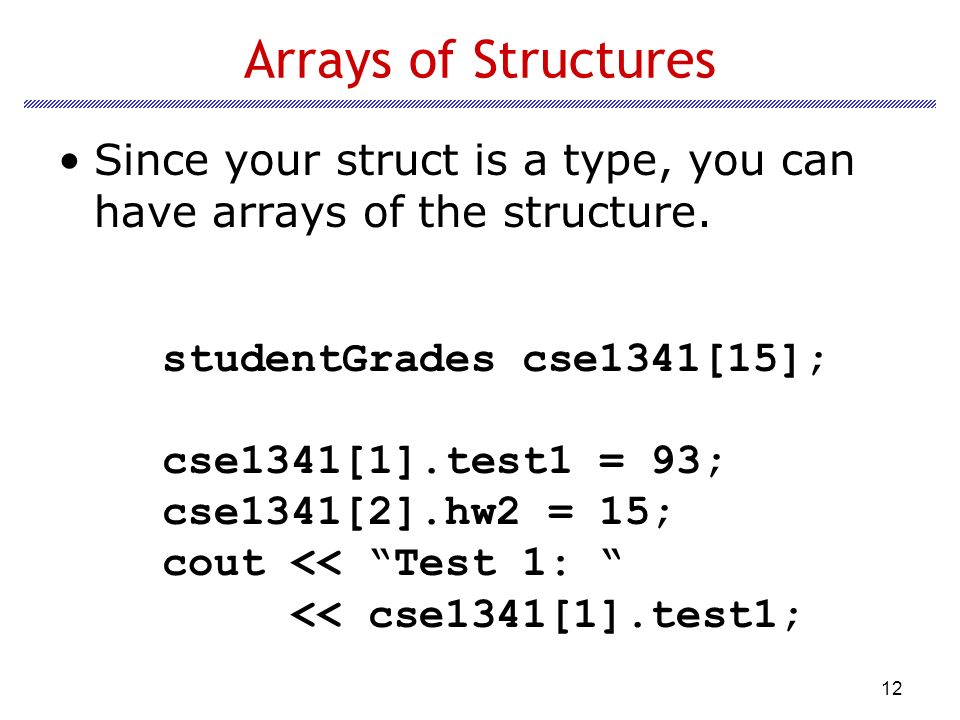 Arrays of Structures

• Since your struct is a type, you can have arrays of the structure.

studentGrades cse1341[15];

cse1341[1].test1 = 93;
cse1341[2].hw2 = 15;
cout << “Test 1: “
     << cse1341[1].test1;

12